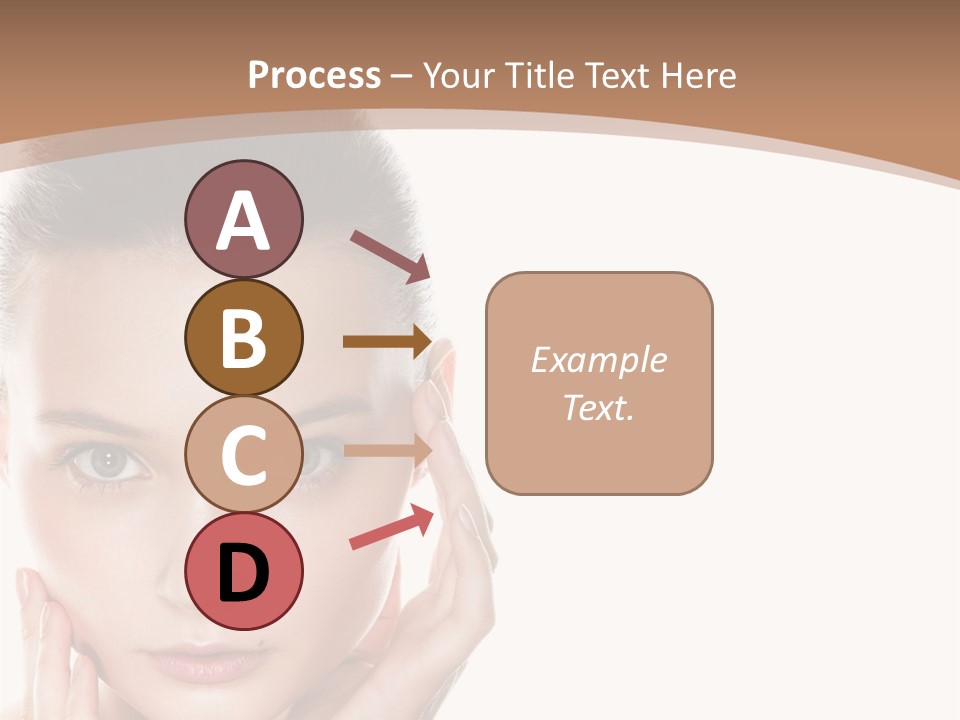 Process – Your Title Text Here

A

B

C

D

Example Text.